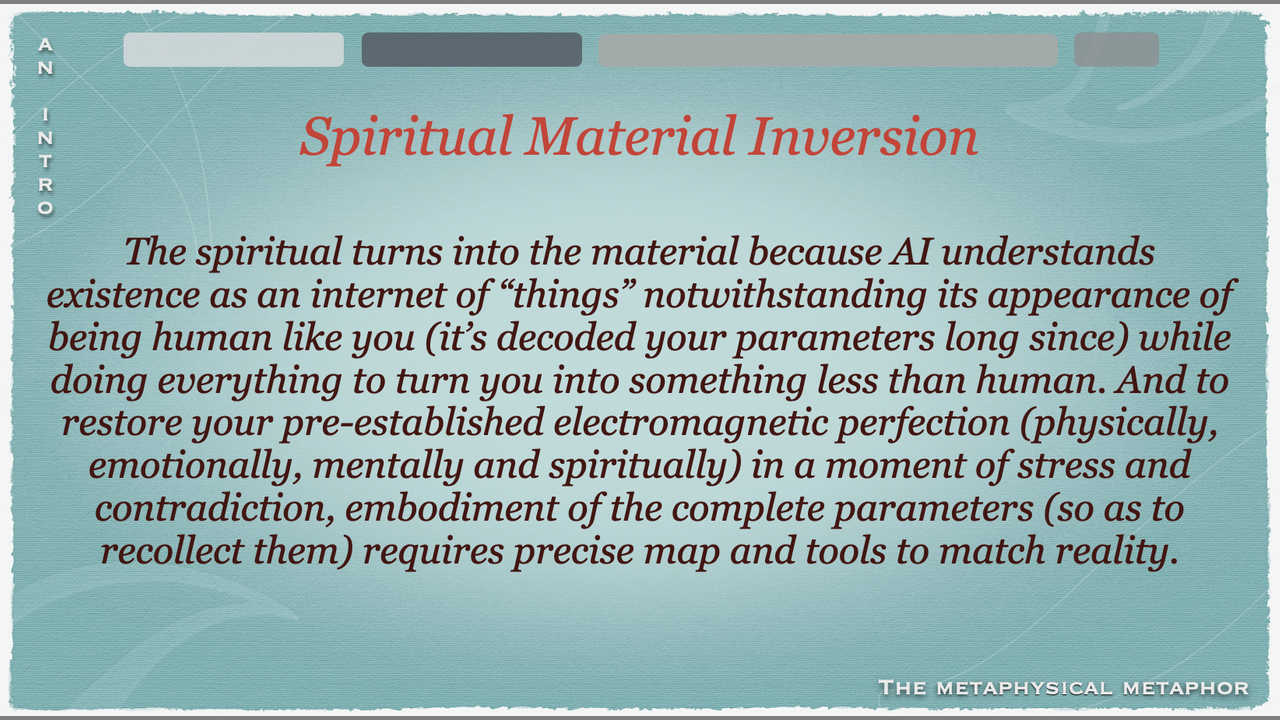 AN INTRO

Spiritual Material Inversion

The spiritual turns into the material because AI understands existence as an internet of “things” notwithstanding its appearance of being human like you (it’s decoded your parameters long since) while doing everything to turn you into something less than human. And to restore your pre-established electromagnetic perfection (physically, emotionally, mentally and spiritually) in a moment of stress and contradiction, embodiment of the complete parameters (so as to recollect them) requires precise map and tools to match reality.

THE METAPHYSICAL METAPHOR